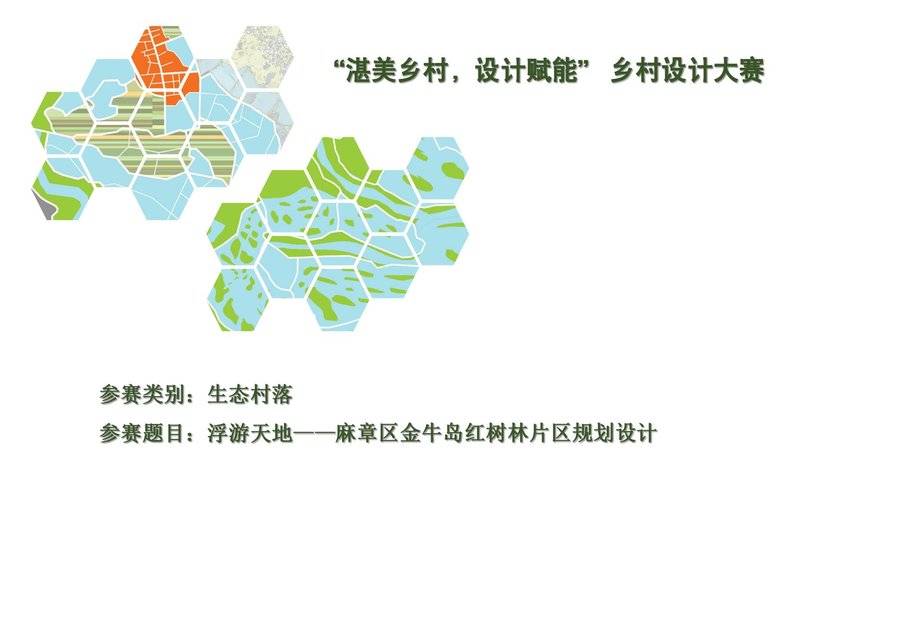 “湛美乡村，设计赋能” 乡村设计大赛

参赛类别：生态村落

参赛题目：浮游天地——麻章区金牛岛红树林片区规划设计